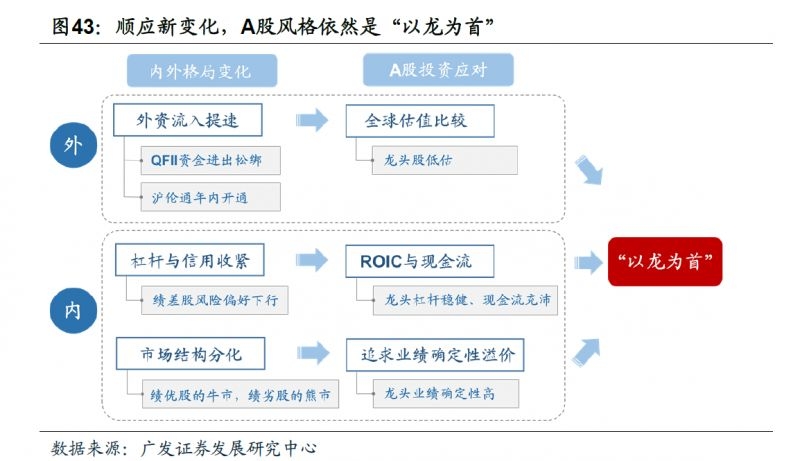 图43：顺应新变化，A股风格依然是“以龙为首”

内外格局变化

A股投资应对

外

外资流入提速

QFII资金进出松绑

沪伦通年内开通

全球估值比较

龙头股低估

内

杠杆与信用收紧

绩差股风险偏好下行

ROIC与现金流

龙头杠杆稳健、现金流充沛

市场结构分化

绩优股的牛市，绩劣股的熊市

追求业绩确定性溢价

龙头业绩确定性高

“以龙为首”

数据来源：广发证券发展研究中心